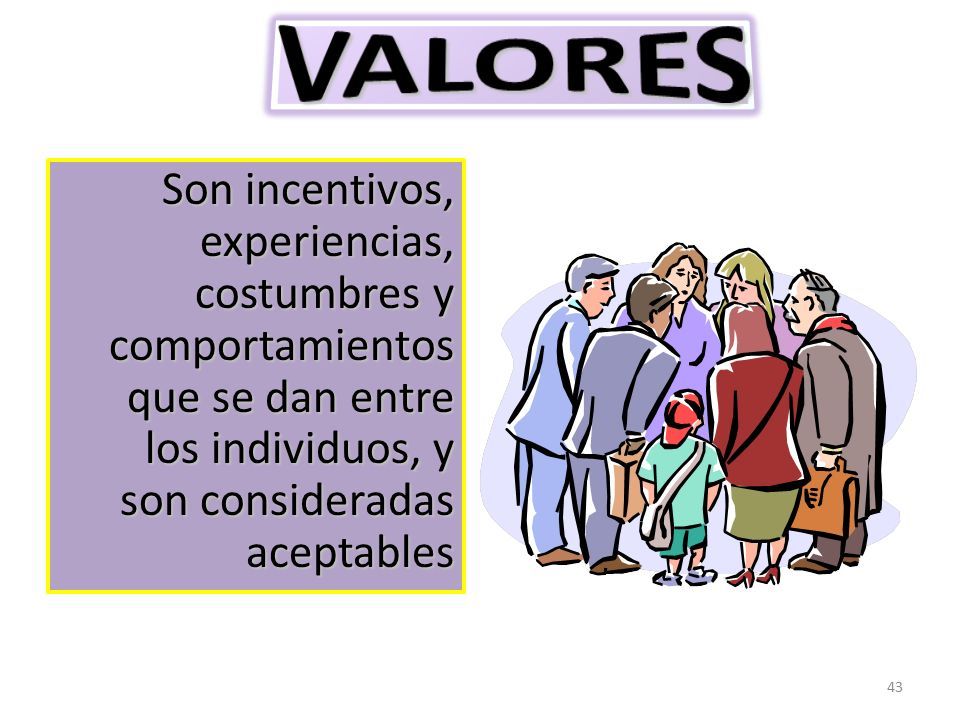 VALORES

Son incentivos, experiencias, costumbres y comportamientos que se dan entre los individuos, y son consideradas aceptables

43